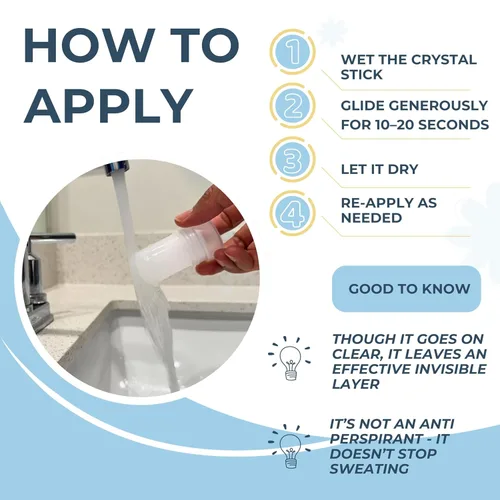 HOW TO APPLY

1 WET THE CRYSTAL STICK

2 GLIDE GENEROUSLY FOR 10–20 SECONDS

3 LET IT DRY

4 RE-APPLY AS NEEDED

GOOD TO KNOW

THOUGH IT GOES ON CLEAR, IT LEAVES AN EFFECTIVE INVISIBLE LAYER

IT'S NOT AN ANTI PERSPIRANT - IT DOESN'T STOP SWEATING